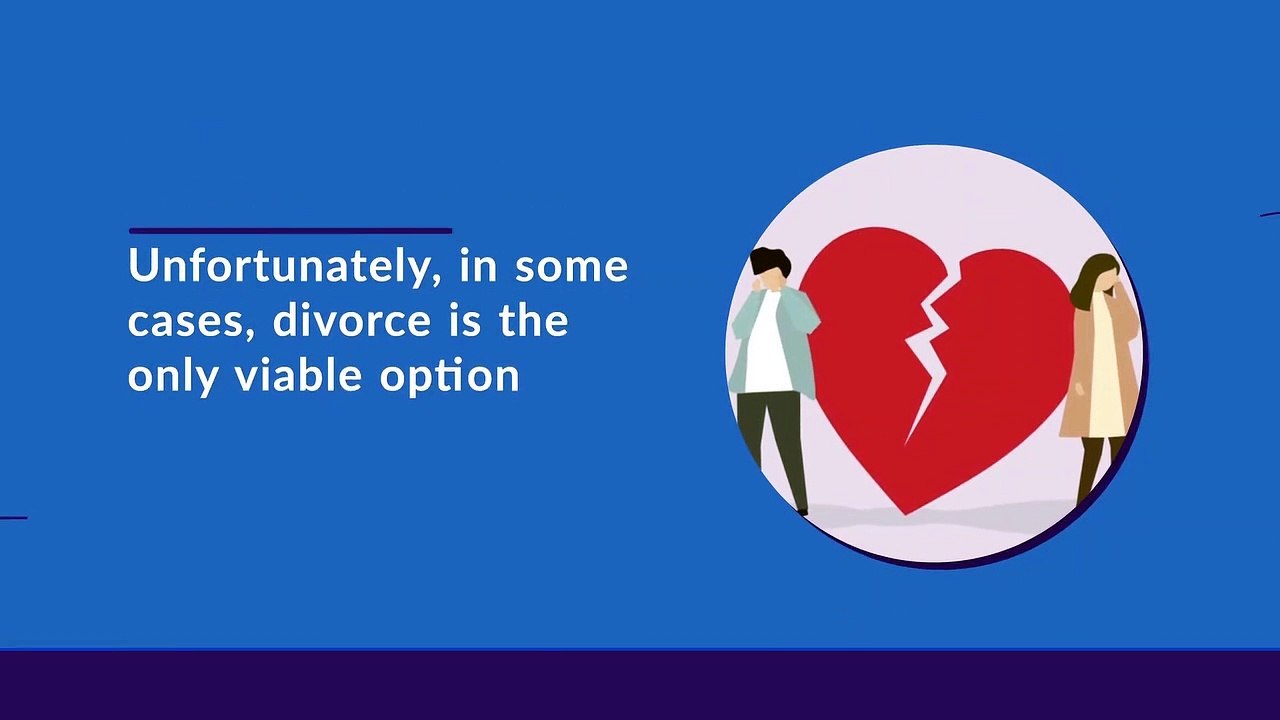 Unfortunately, in some cases, divorce is the only viable option